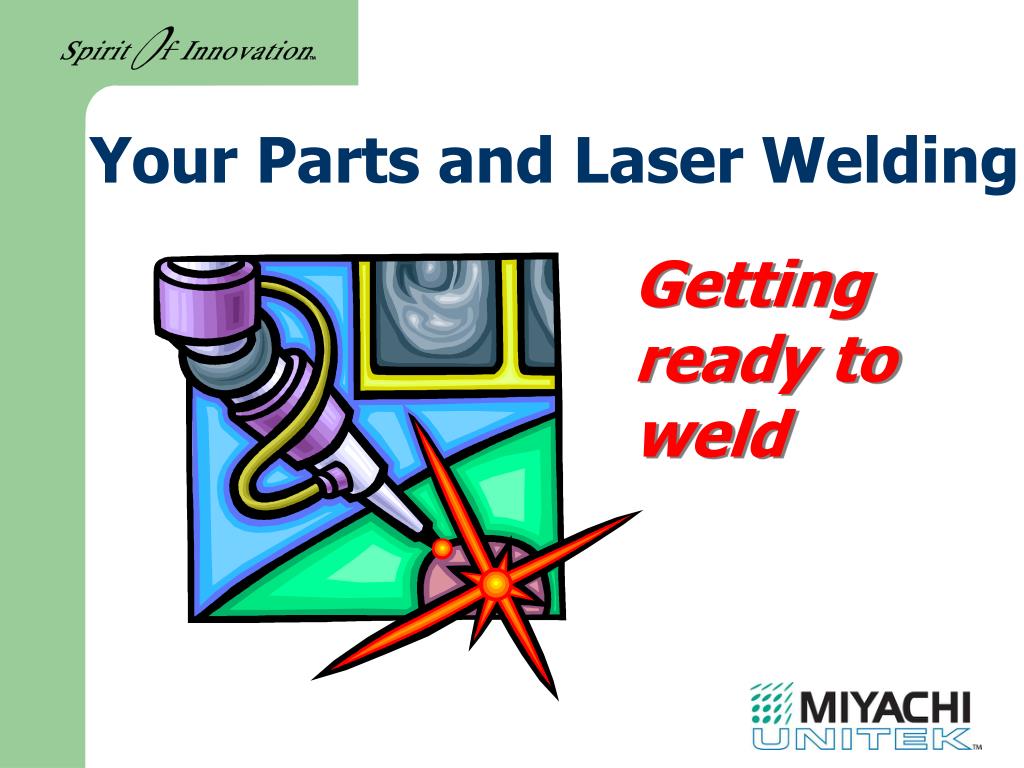 Spirit Of Innovation™

Your Parts and Laser Welding

Getting ready to weld

MIYACHI UNITEK™